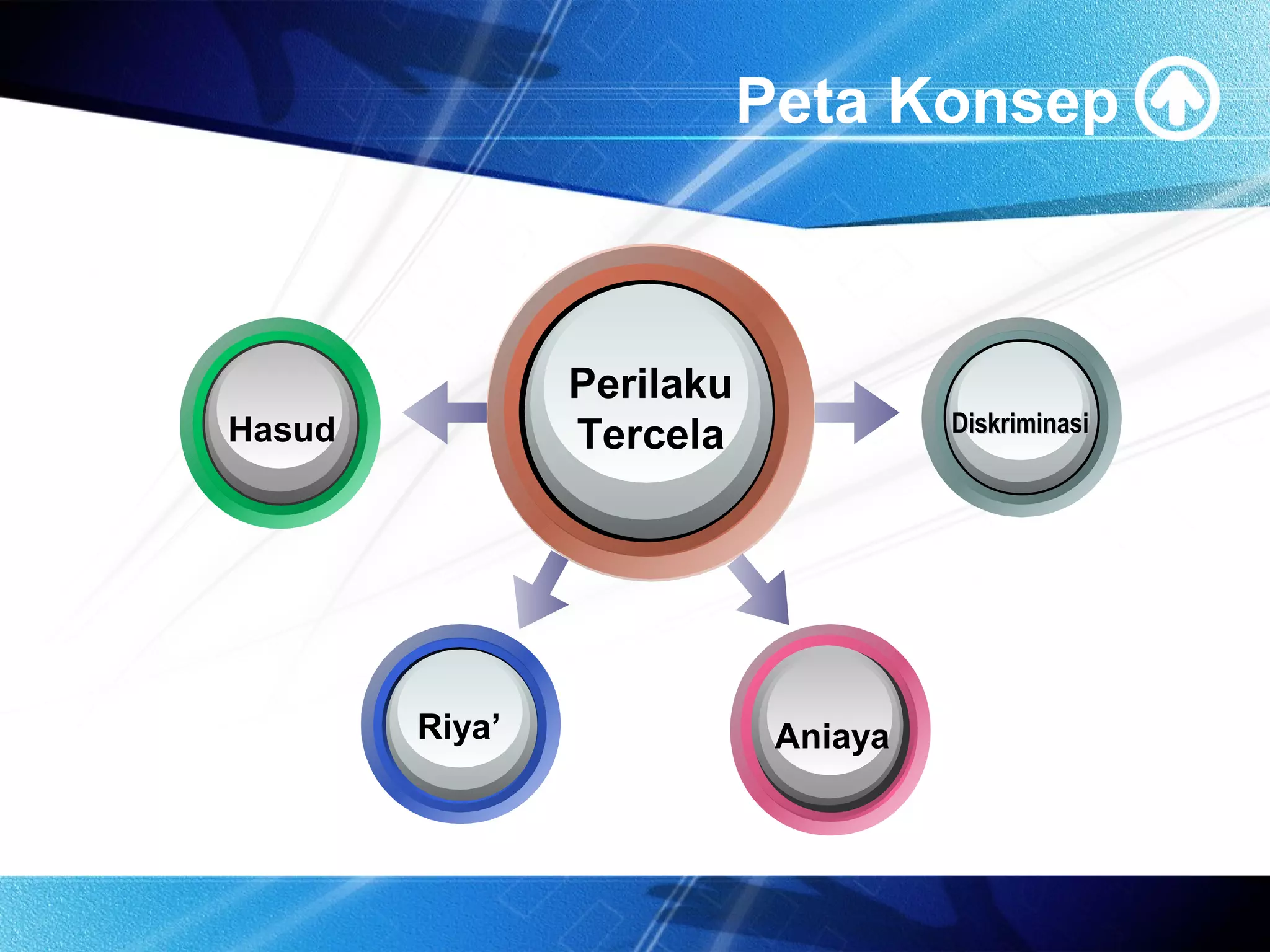 Peta Konsep

Hasud

Perilaku Tercela

Diskriminasi

Riya’

Aniaya